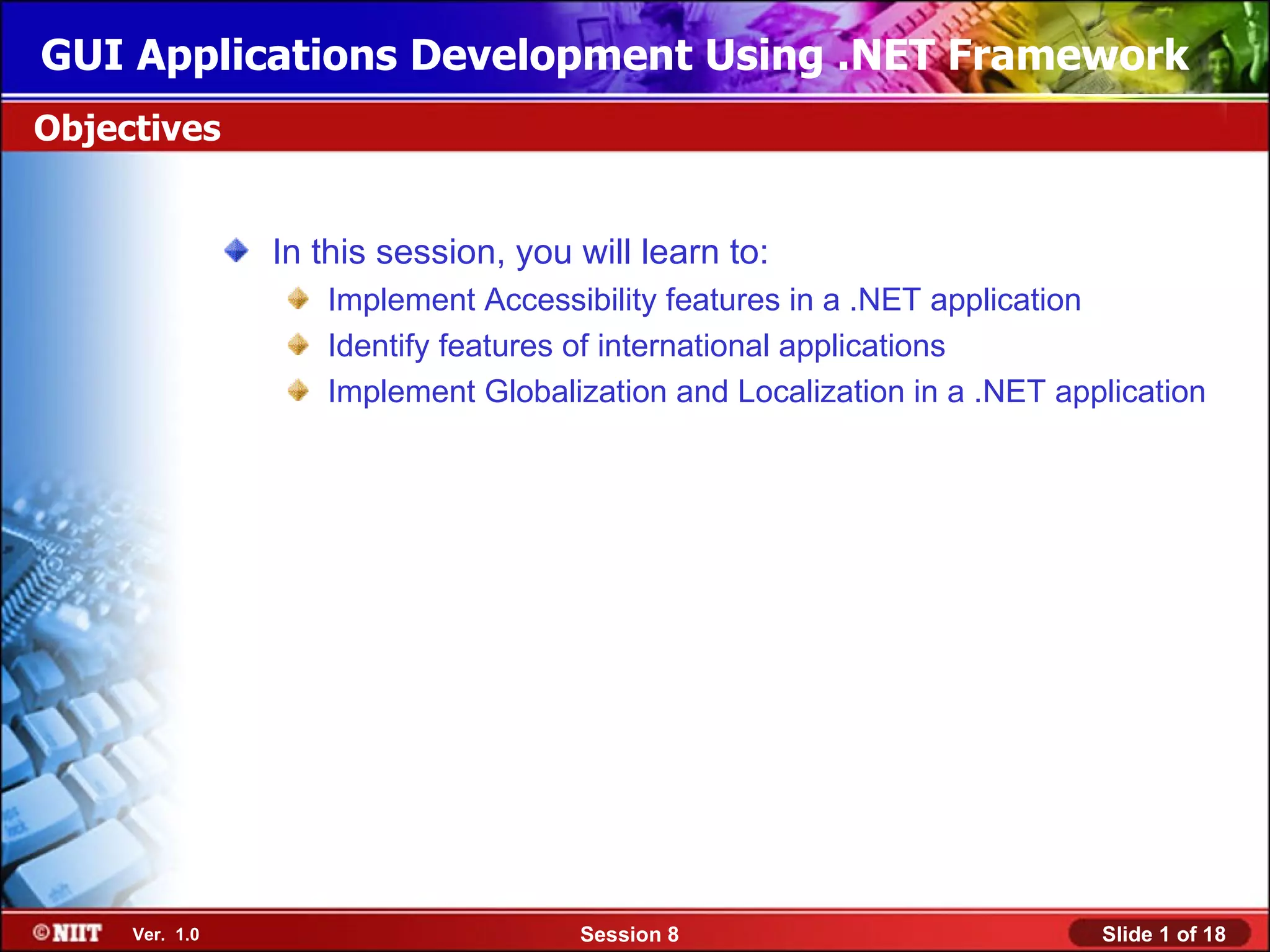 GUI Applications Development Using .NET Framework

Objectives

In this session, you will learn to:

Implement Accessibility features in a .NET application

Identify features of international applications

Implement Globalization and Localization in a .NET application

©NIIT Ver. 1.0

Session 8

Slide 1 of 18